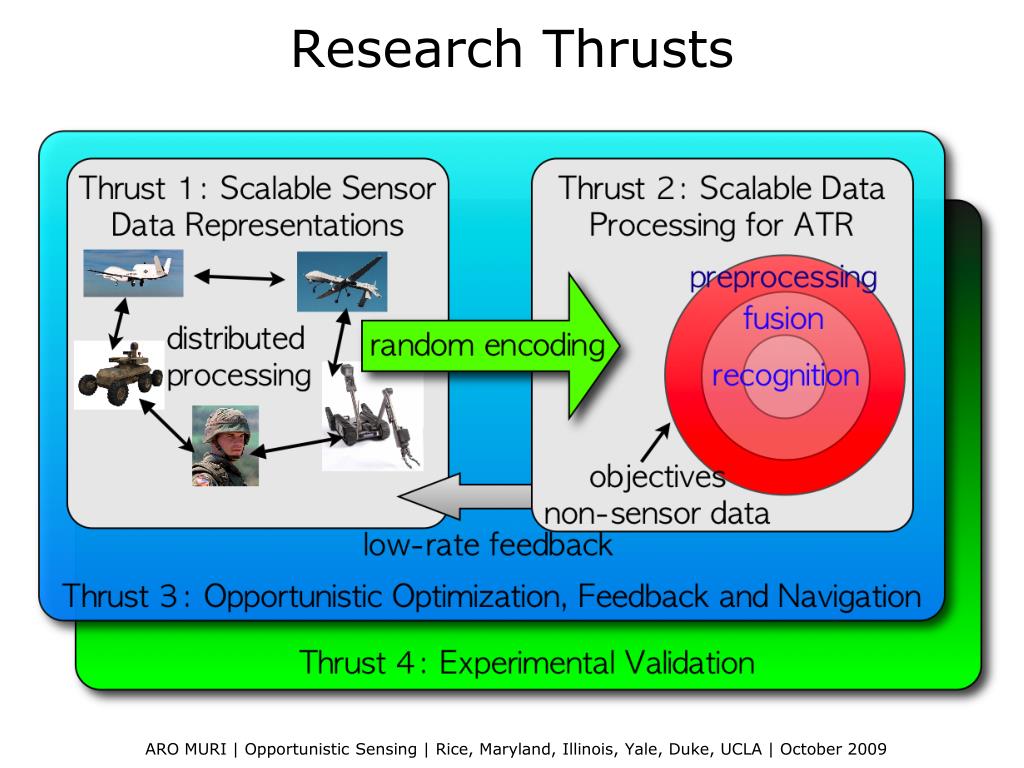 Research Thrusts

Thrust 1: Scalable Sensor Data Representations

distributed processing

random encoding

Thrust 2: Scalable Data Processing for ATR

preprocessing

fusion

recognition

objectives

non-sensor data

low-rate feedback

Thrust 3: Opportunistic Optimization, Feedback and Navigation

Thrust 4: Experimental Validation

ARO MURI | Opportunistic Sensing | Rice, Maryland, Illinois, Yale, Duke, UCLA | October 2009